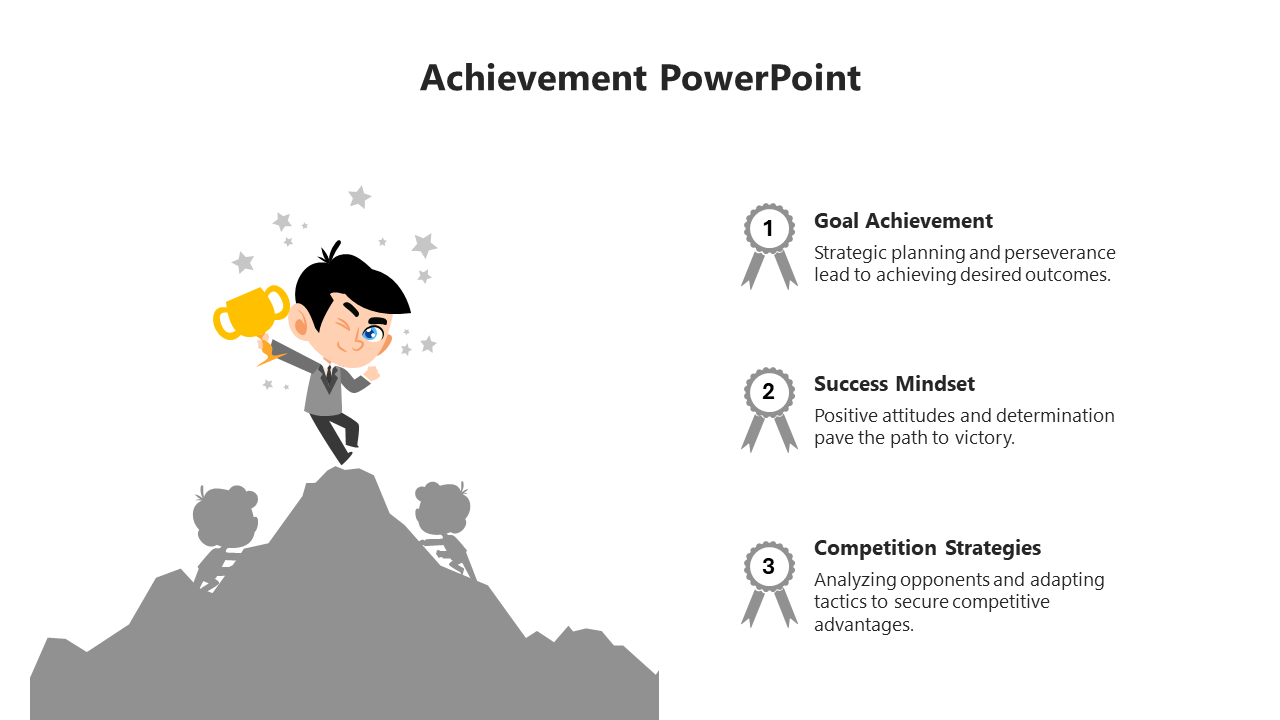 Achievement PowerPoint

1

Goal Achievement

Strategic planning and perseverance lead to achieving desired outcomes.

2

Success Mindset

Positive attitudes and determination pave the path to victory.

3

Competition Strategies

Analyzing opponents and adapting tactics to secure competitive advantages.